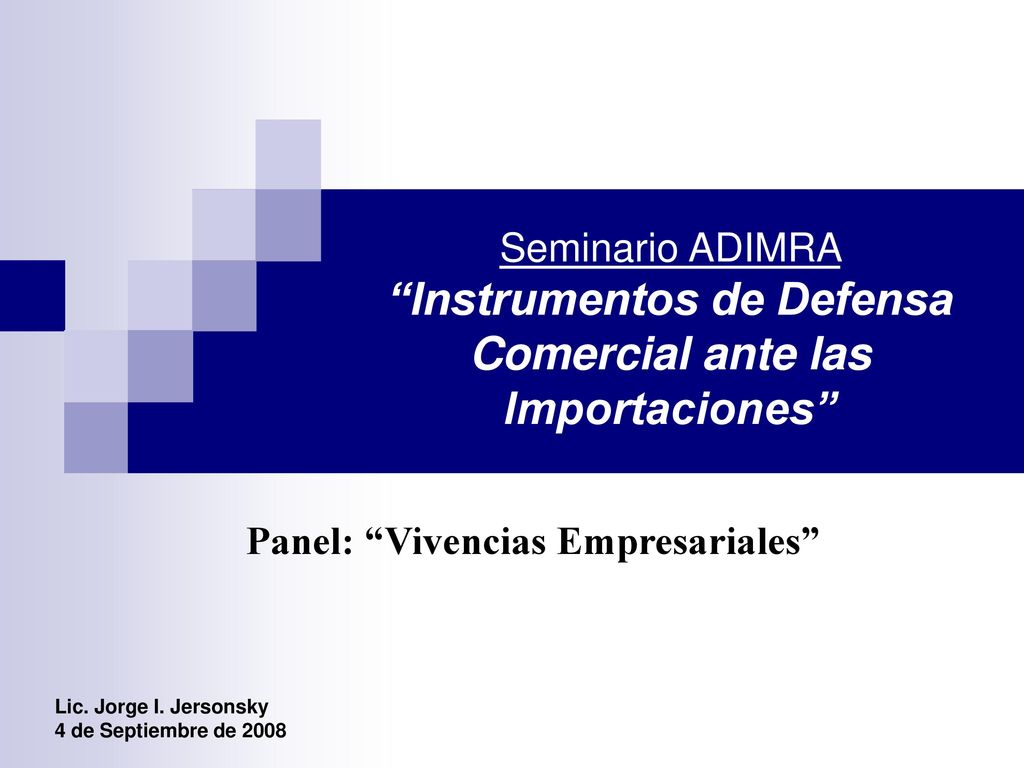 Seminario ADIMRA
“Instrumentos de Defensa Comercial ante las Importaciones”

Panel: “Vivencias Empresariales”

Lic. Jorge I. Jersonsky
4 de Septiembre de 2008